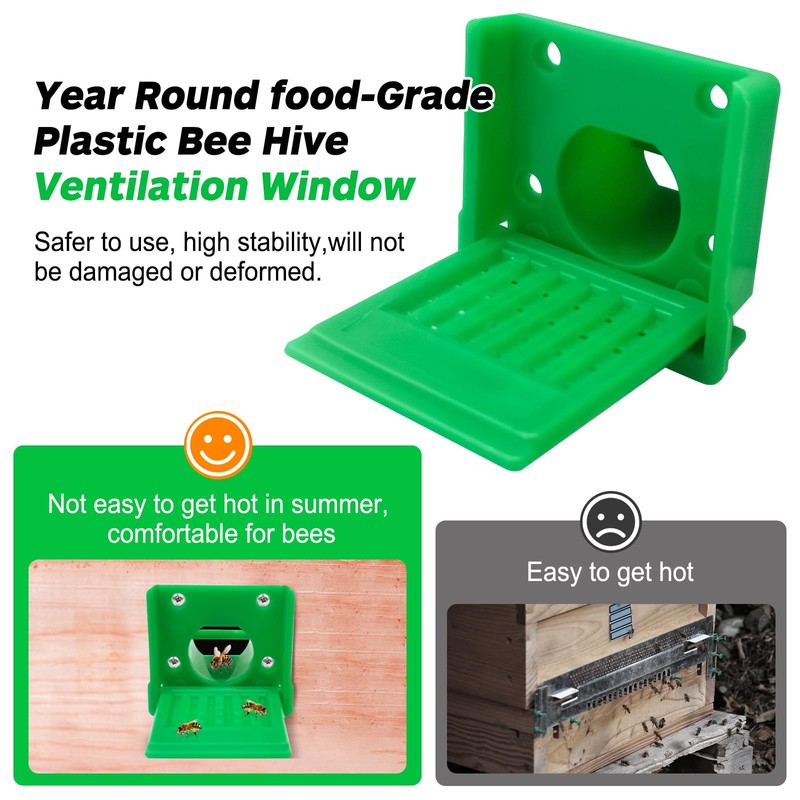 Year Round food-Grade
Plastic Bee Hive
Ventilation Window

Safer to use, high stability,will not be damaged or deformed.

Not easy to get hot in summer, comfortable for bees

Easy to get hot